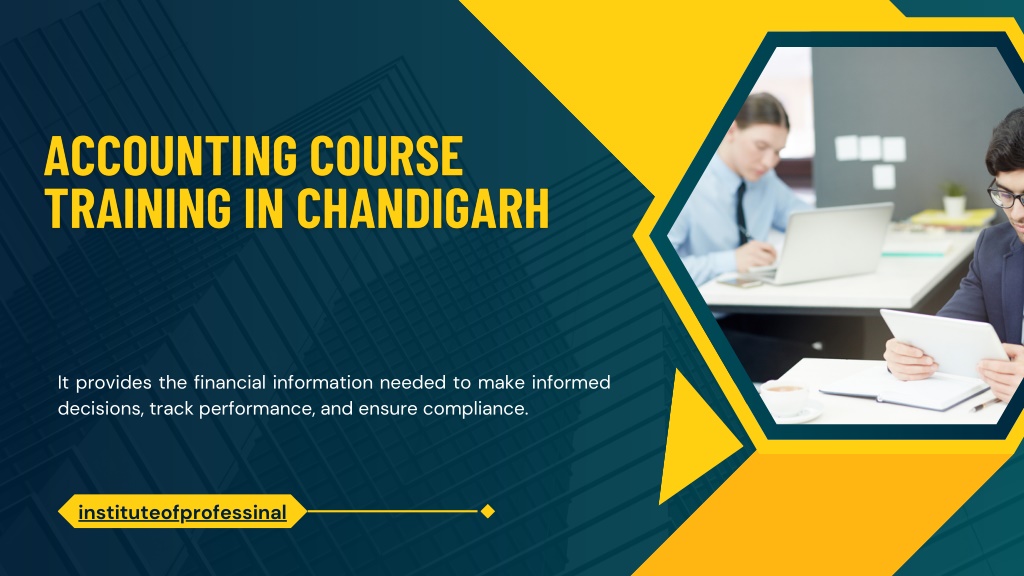 ACCOUNTING COURSE TRAINING IN CHANDIGARH

It provides the financial information needed to make informed decisions, track performance, and ensure compliance.

instituteofprofessinal